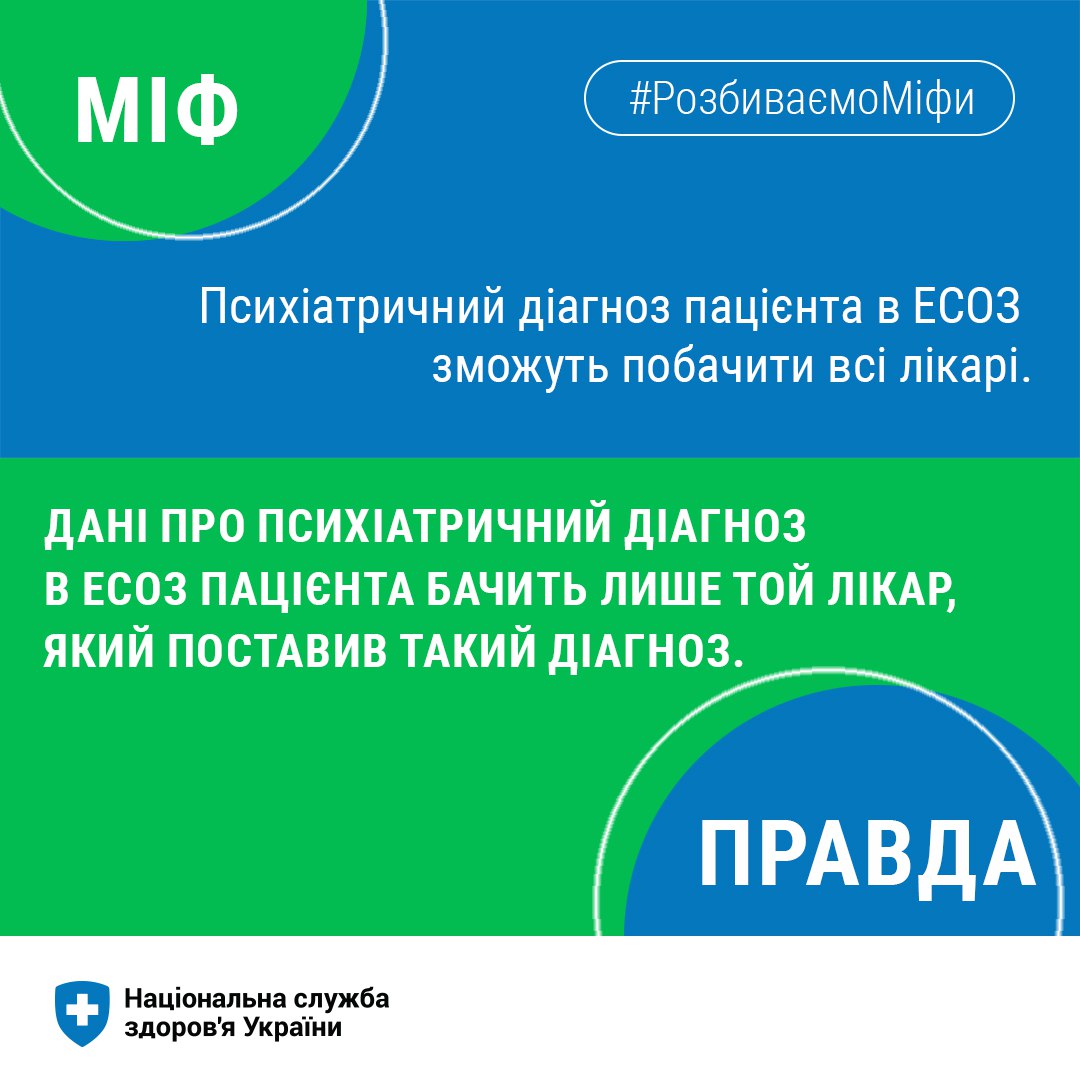 МІФ

#РозбиваємоМіфи

Психіатричний діагноз пацієнта в ЕСОЗ зможуть побачити всі лікарі.

ДАНІ ПРО ПСИХІАТРИЧНИЙ ДІАГНОЗ В ЕСОЗ ПАЦІЄНТА БАЧИТЬ ЛИШЕ ТОЙ ЛІКАР, ЯКИЙ ПОСТАВИВ ТАКИЙ ДІАГНОЗ.

ПРАВДА

Національна служба здоров'я України